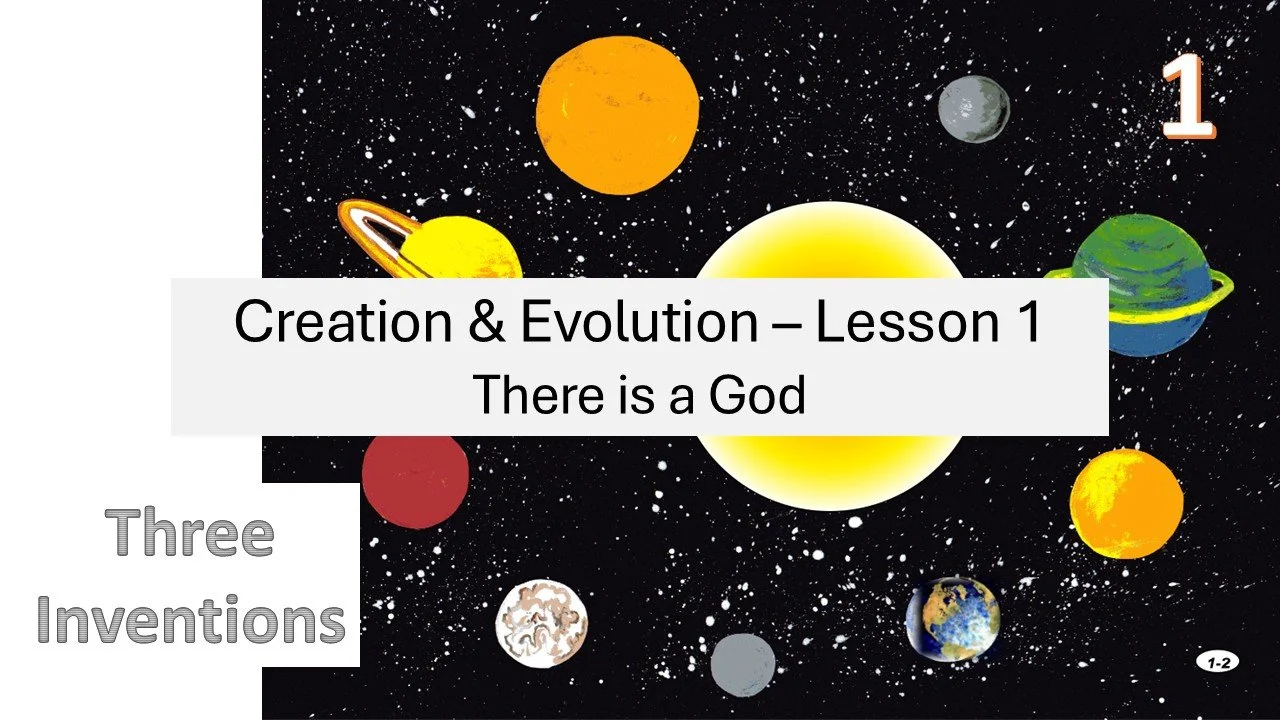 1

Creation & Evolution – Lesson 1
There is a God

Three Inventions

1-2